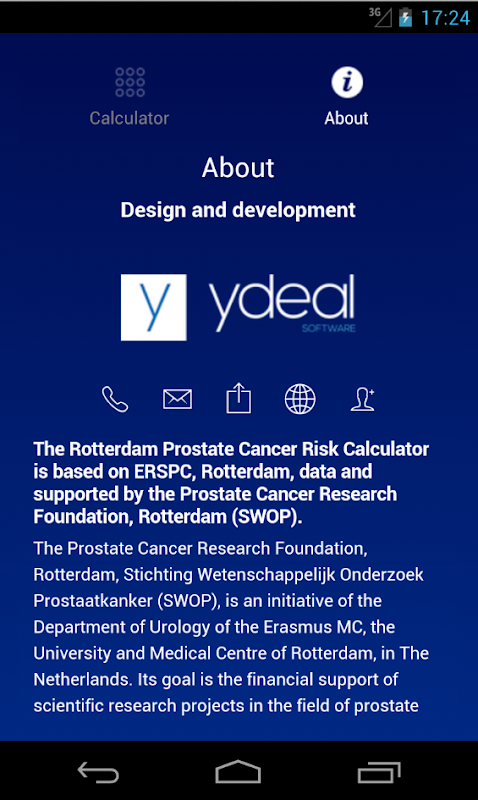 3G 17:24

Calculator

About

About

Design and development

y ydeal SOFTWARE

The Rotterdam Prostate Cancer Risk Calculator is based on ERSPC, Rotterdam, data and supported by the Prostate Cancer Research Foundation, Rotterdam (SWOP).

The Prostate Cancer Research Foundation, Rotterdam, Stichting Wetenschappelijk Onderzoek Prostaatkanker (SWOP), is an initiative of the Department of Urology of the Erasmus MC, the University and Medical Centre of Rotterdam, in The Netherlands. Its goal is the financial support of scientific research projects in the field of prostate